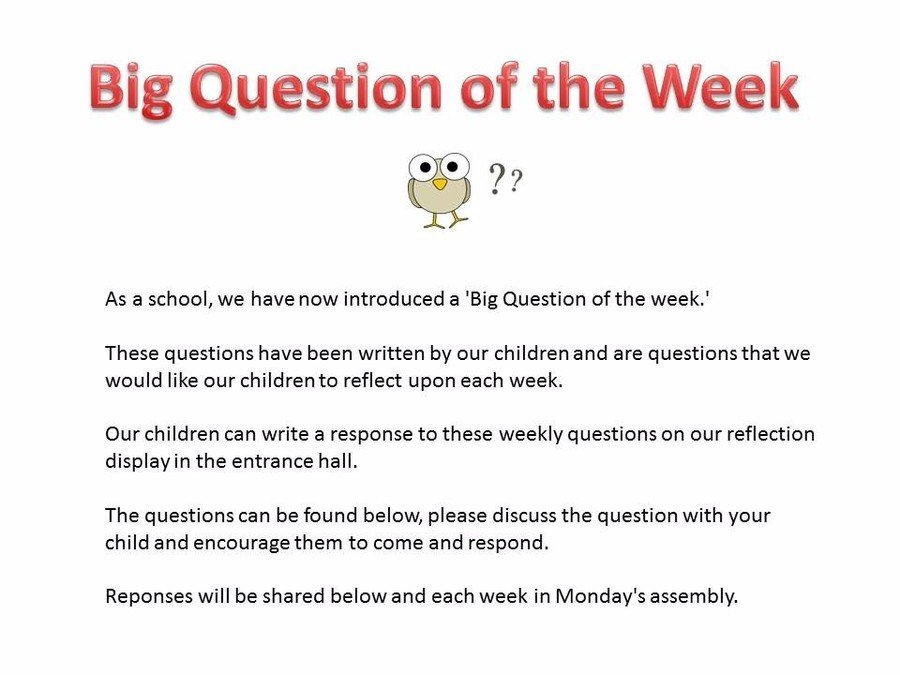 Big Question of the Week

??

As a school, we have now introduced a 'Big Question of the week.'

These questions have been written by our children and are questions that we would like our children to reflect upon each week.

Our children can write a response to these weekly questions on our reflection display in the entrance hall.

The questions can be found below, please discuss the question with your child and encourage them to come and respond.

Reponses will be shared below and each week in Monday's assembly.